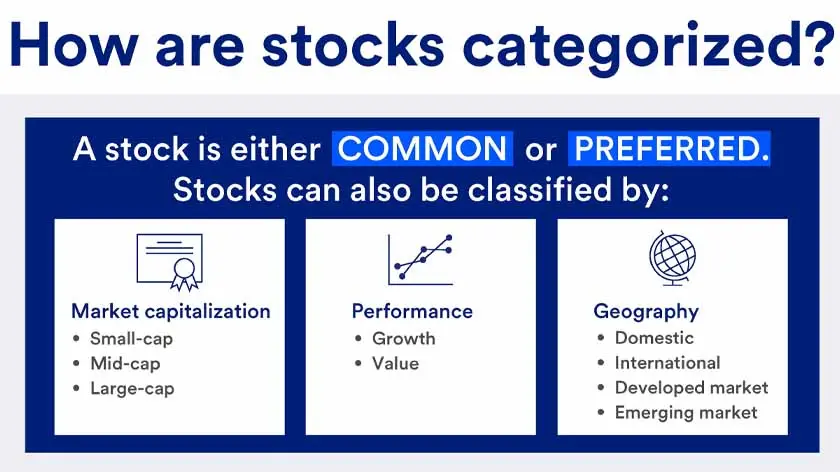 How are stocks categorized?

A stock is either COMMON or PREFERRED.
Stocks can also be classified by:

Market capitalization
• Small-cap
• Mid-cap
• Large-cap

Performance
• Growth
• Value

Geography
• Domestic
• International
• Developed market
• Emerging market